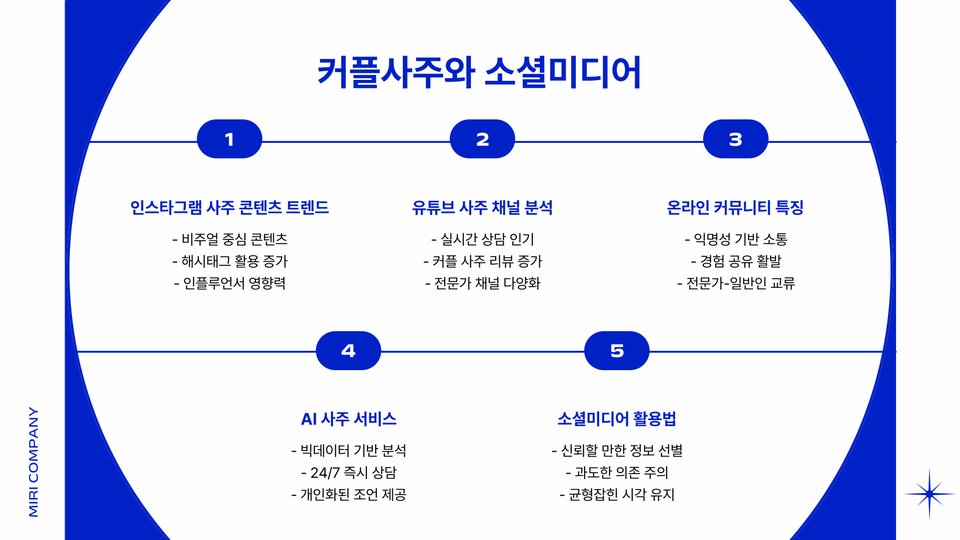 커플사주와 소셜미디어

1

인스타그램 사주 콘텐츠 트렌드

- 비주얼 중심 콘텐츠
- 해시태그 활용 증가
- 인플루언서 영향력

2

유튜브 사주 채널 분석

- 실시간 상담 인기
- 커플 사주 리뷰 증가
- 전문가 채널 다양화

3

온라인 커뮤니티 특징

- 익명성 기반 소통
- 경험 공유 활발
- 전문가-일반인 교류

4

AI 사주 서비스

- 빅데이터 기반 분석
- 24/7 즉시 상담
- 개인화된 조언 제공

5

소셜미디어 활용법

- 신뢰할 만한 정보 선별
- 과도한 의존 주의
- 균형잡힌 시각 유지

MIRI COMPANY